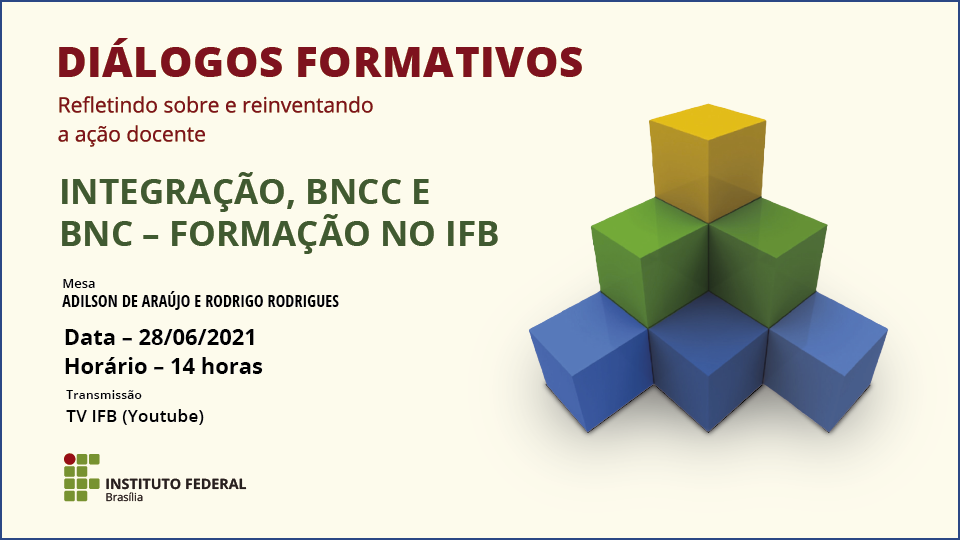 DIÁLOGOS FORMATIVOS
Refletindo sobre e reinventando a ação docente

INTEGRAÇÃO, BNCC E BNC – FORMAÇÃO NO IFB

Mesa
ADILSON DE ARAÚJO E RODRIGO RODRIGUES

Data – 28/06/2021
Horário – 14 horas

Transmissão
TV IFB (Youtube)

INSTITUTO FEDERAL
Brasília